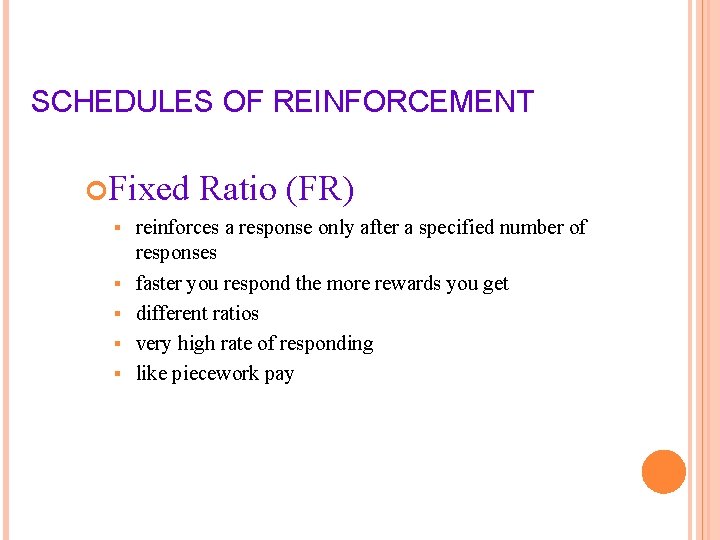 SCHEDULES OF REINFORCEMENT

Fixed Ratio (FR)

- reinforces a response only after a specified number of responses
- faster you respond the more rewards you get
- different ratios
- very high rate of responding
- like piecework pay